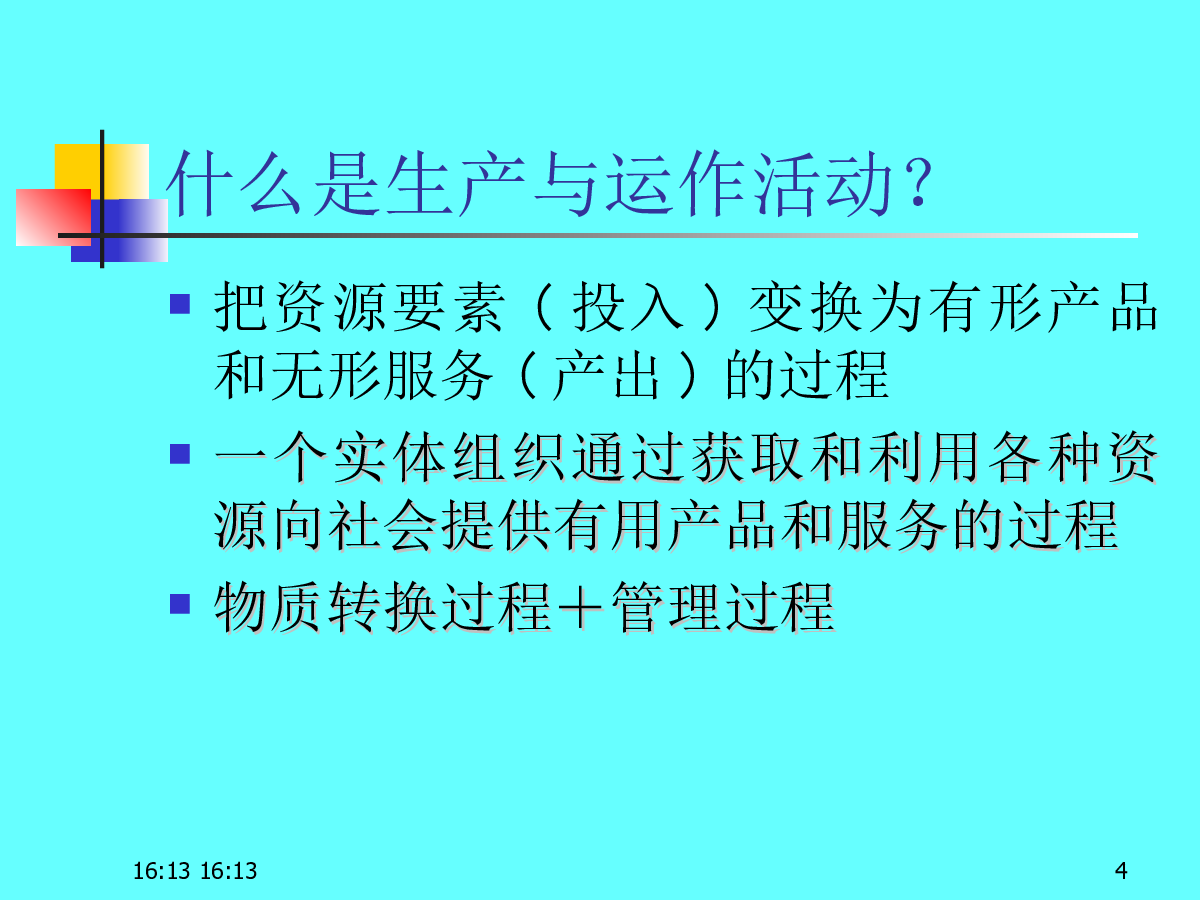 什么是生产与运作活动？

- 把资源要素（投入）变换为有形产品和无形服务（产出）的过程
- 一个实体组织通过获取和利用各种资源向社会提供有用产品和服务的过程
- 物质转换过程＋管理过程

16:13 16:13

4